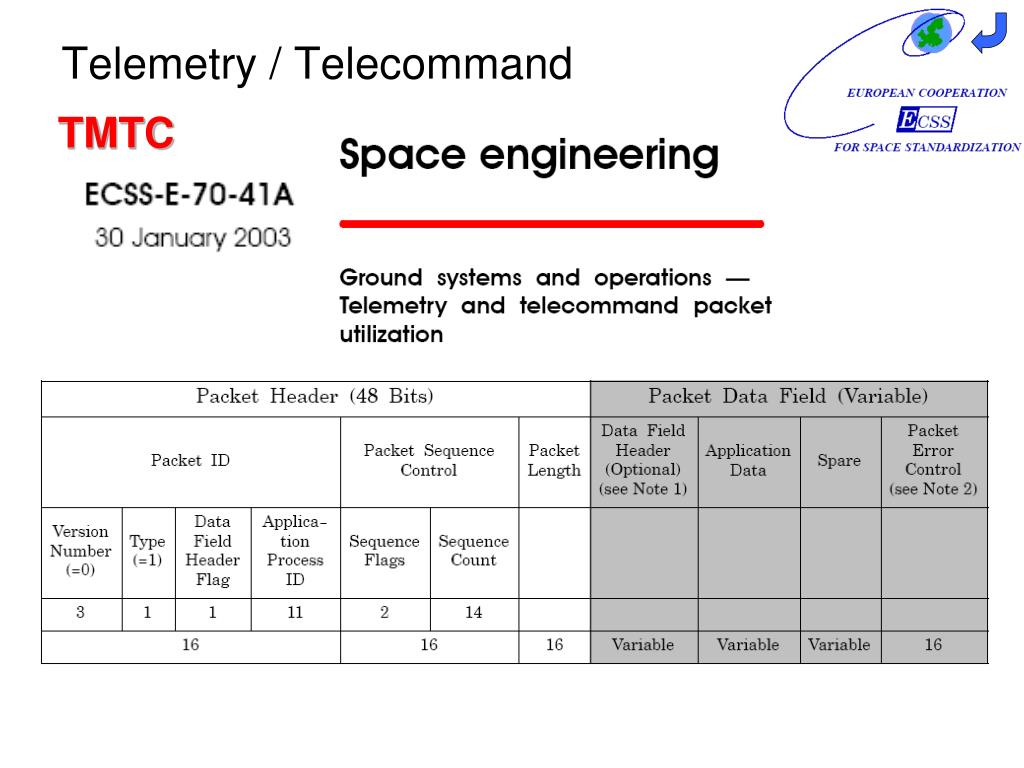 Telemetry / Telecommand

EUROPEAN COOPERATION
ECSS
FOR SPACE STANDARDIZATION

TMTC

ECSS-E-70-41A
30 January 2003

Space engineering

Ground systems and operations — Telemetry and telecommand packet utilization

| Packet Header (48 Bits) | | | | | | | Packet Data Field (Variable) | | | |
|---|---|---|---|---|---|---|---|---|---|---|
| Packet ID | | | | Packet Sequence Control | | Packet Length | Data Field Header (Optional) (see Note 1) | Application Data | Spare | Packet Error Control (see Note 2) |
| Version Number (=0) | Type (=1) | Data Field Header Flag | Application Process ID | Sequence Flags | Sequence Count | | | | | |
| 3 | 1 | 1 | 11 | 2 | 14 | | | | | |
| 16 | | | | 16 | | 16 | Variable | Variable | Variable | 16 |